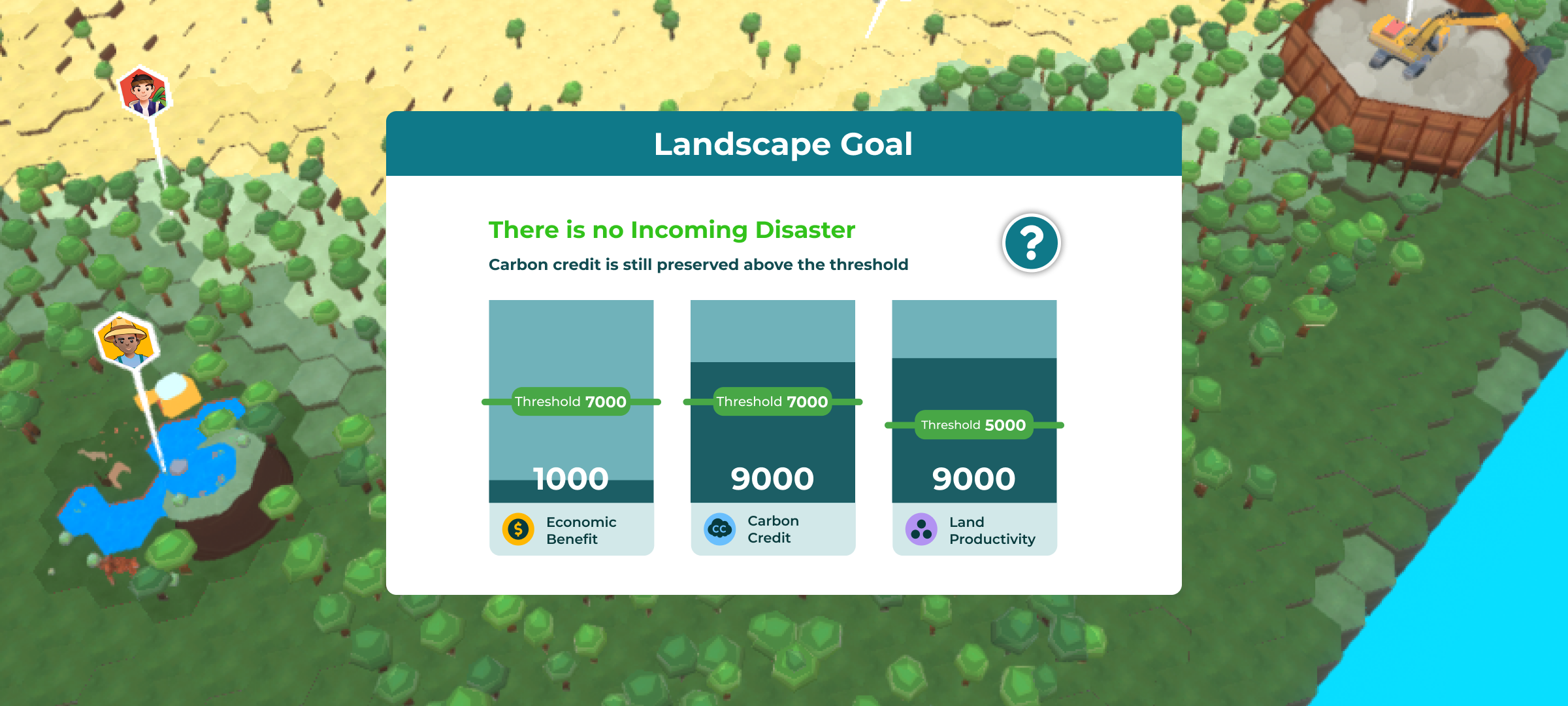 Landscape Goal

There is no Incoming Disaster

Carbon credit is still preserved above the threshold

?

Threshold 7000
1000
$
Economic Benefit

Threshold 7000
9000
CC
Carbon Credit

Threshold 5000
9000
Land Productivity